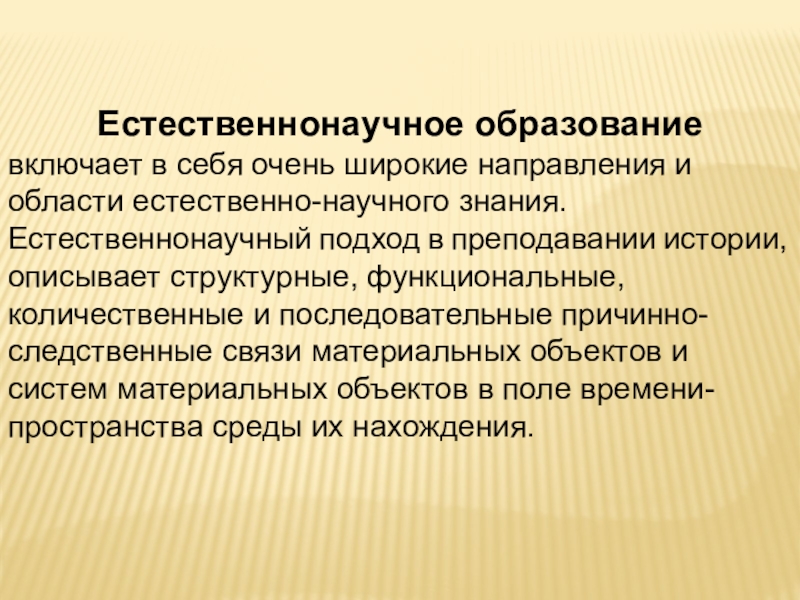 Естественнонаучное образование включает в себя очень широкие направления и области естественно-научного знания. Естественнонаучный подход в преподавании истории, описывает структурные, функциональные, количественные и последовательные причинно-следственные связи материальных объектов и систем материальных объектов в поле времени-пространства среды их нахождения.